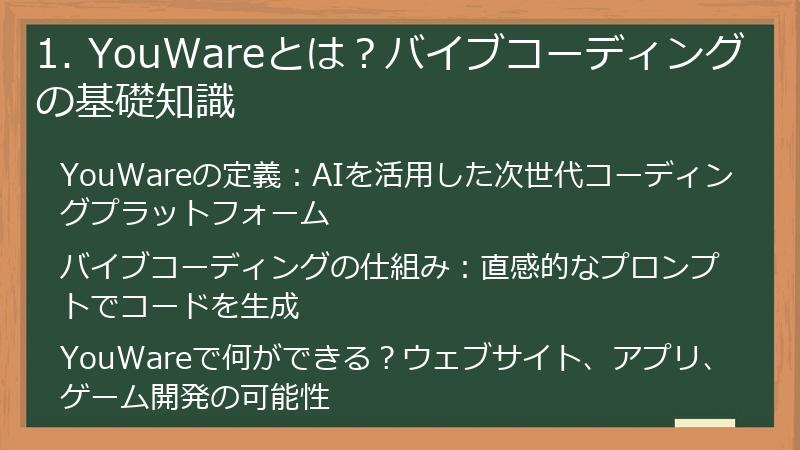 1. YouWareとは？バイブコーディングの基礎知識

YouWareの定義：AIを活用した次世代コーディングプラットフォーム

バイブコーディングの仕組み：直感的なプロンプトでコードを生成

YouWareで何ができる？ウェブサイト、アプリ、ゲーム開発の可能性